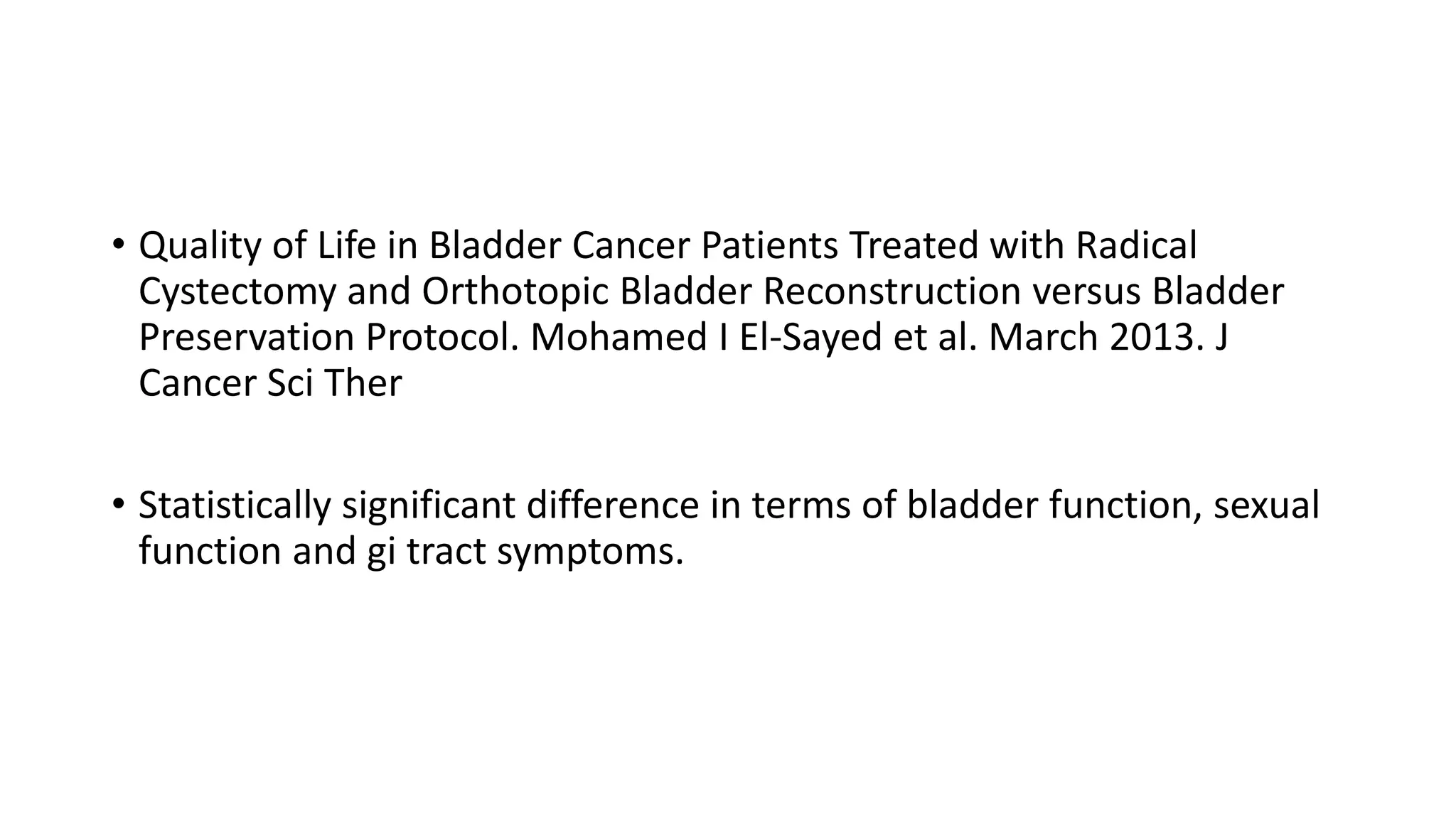 • Quality of Life in Bladder Cancer Patients Treated with Radical Cystectomy and Orthotopic Bladder Reconstruction versus Bladder Preservation Protocol. Mohamed I El-Sayed et al. March 2013. J Cancer Sci Ther

• Statistically significant difference in terms of bladder function, sexual function and gi tract symptoms.